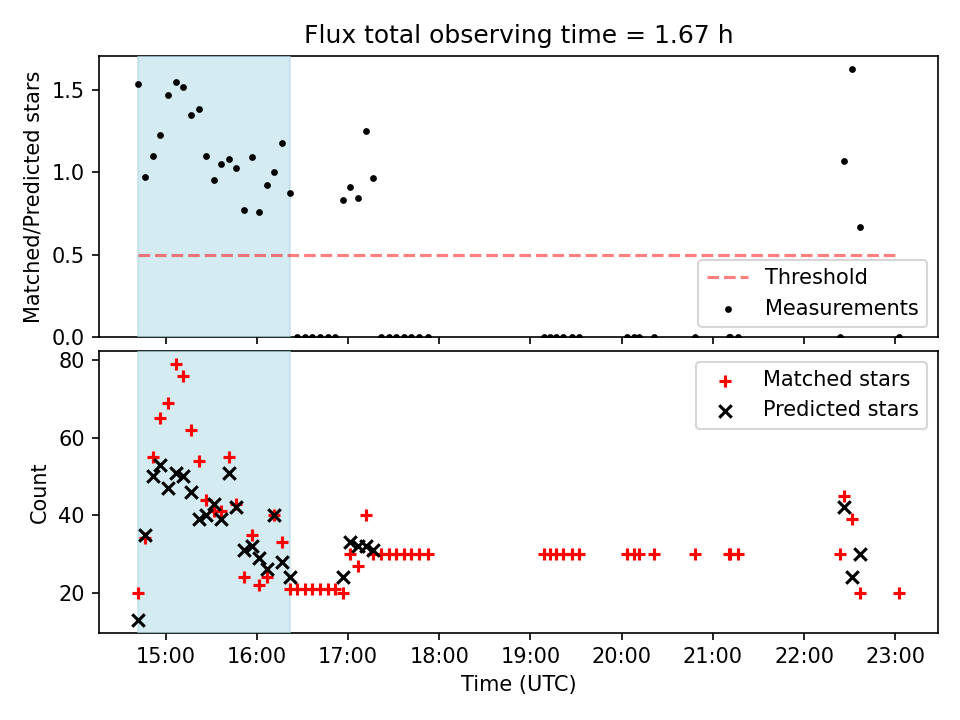 Flux total observing time = 1.67 h

Matched/Predicted stars

1.5
1.0
0.5
0.0

Threshold
Measurements

Count

80
60
40
20

Matched stars
Predicted stars

15:00 16:00 17:00 18:00 19:00 20:00 21:00 22:00 23:00

Time (UTC)